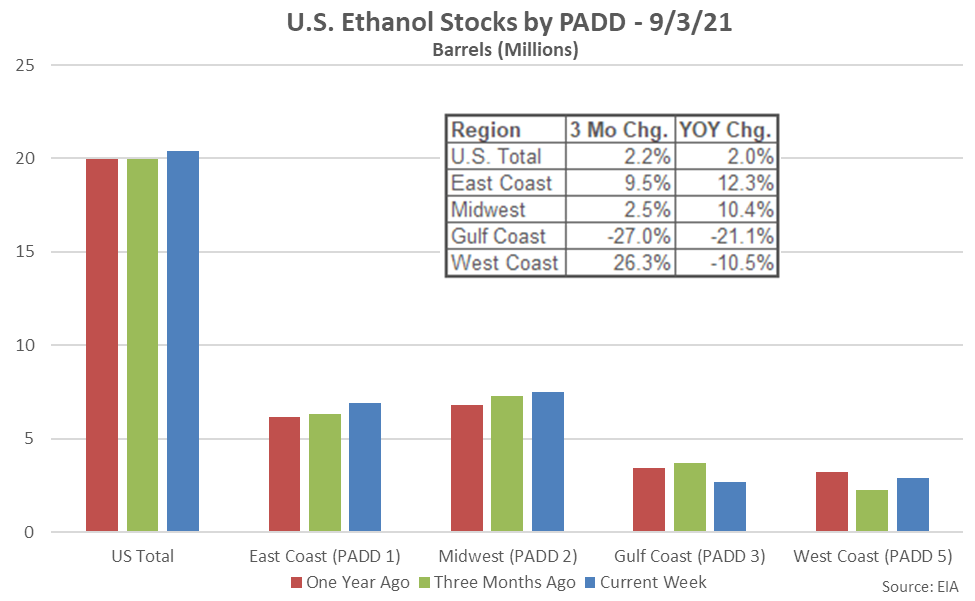 U.S. Ethanol Stocks by PADD - 9/3/21
Barrels (Millions)

25
20
15
10
5
0

| Region | 3 Mo Chg. | YOY Chg. |
|---|---|---|
| U.S. Total | 2.2% | 2.0% |
| East Coast | 9.5% | 12.3% |
| Midwest | 2.5% | 10.4% |
| Gulf Coast | -27.0% | -21.1% |
| West Coast | 26.3% | -10.5% |

US Total
East Coast (PADD 1)
Midwest (PADD 2)
Gulf Coast (PADD 3)
West Coast (PADD 5)

One Year Ago
Three Months Ago
Current Week

Source: EIA